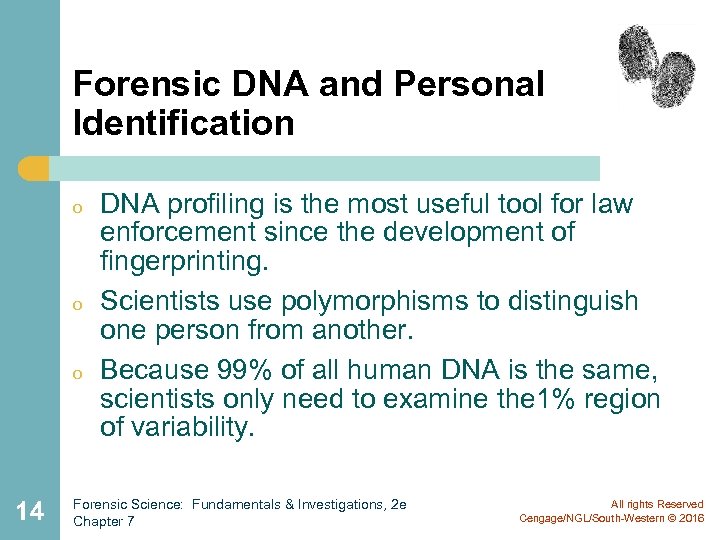 Forensic DNA and Personal Identification

o DNA profiling is the most useful tool for law enforcement since the development of fingerprinting.

o Scientists use polymorphisms to distinguish one person from another.

o Because 99% of all human DNA is the same, scientists only need to examine the1% region of variability.

14

Forensic Science: Fundamentals & Investigations, 2e
Chapter 7

All rights Reserved
Cengage/NGL/South-Western © 2016